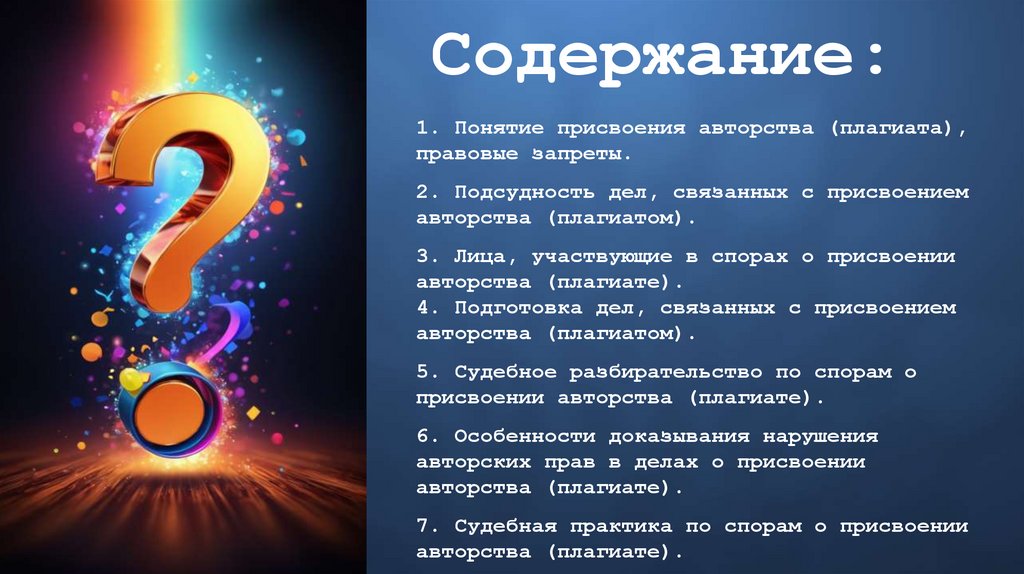 Содержание:

1. Понятие присвоения авторства (плагиата), правовые запреты.

2. Подсудность дел, связанных с присвоением авторства (плагиатом).

3. Лица, участвующие в спорах о присвоении авторства (плагиате).

4. Подготовка дел, связанных с присвоением авторства (плагиатом).

5. Судебное разбирательство по спорам о присвоении авторства (плагиате).

6. Особенности доказывания нарушения авторских прав в делах о присвоении авторства (плагиате).

7. Судебная практика по спорам о присвоении авторства (плагиате).